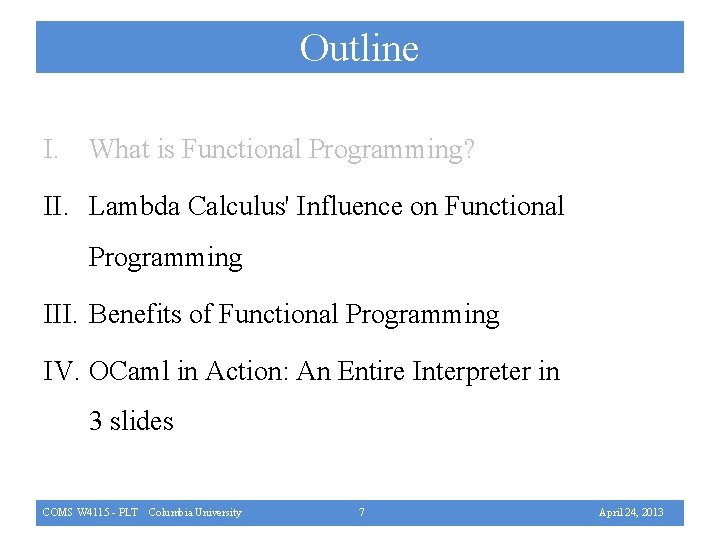 Outline

I. What is Functional Programming?

II. Lambda Calculus' Influence on Functional Programming

III. Benefits of Functional Programming

IV. OCaml in Action: An Entire Interpreter in 3 slides

COMS W4115 - PLT Columbia University 7 April 24, 2013